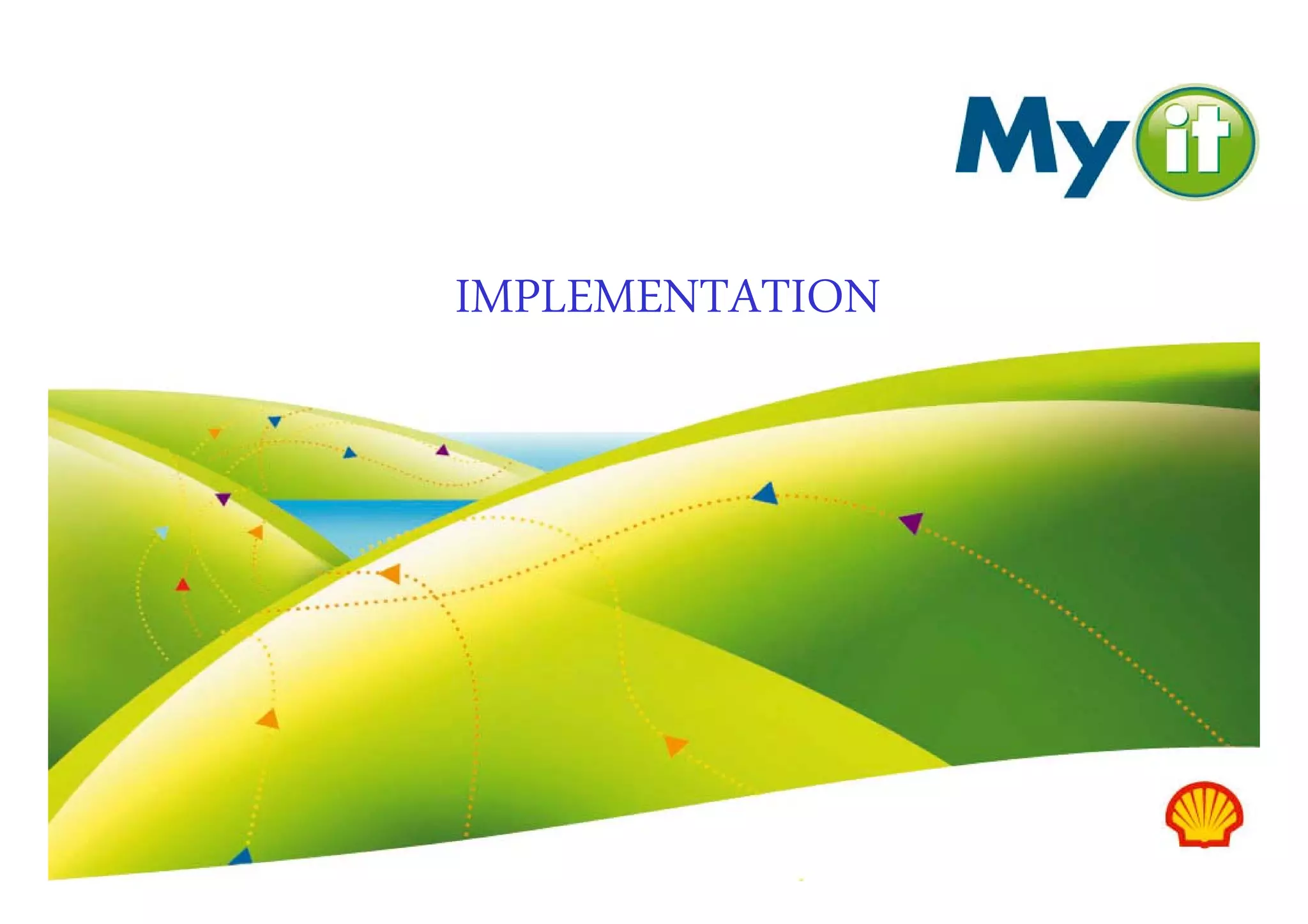 My it

IMPLEMENTATION